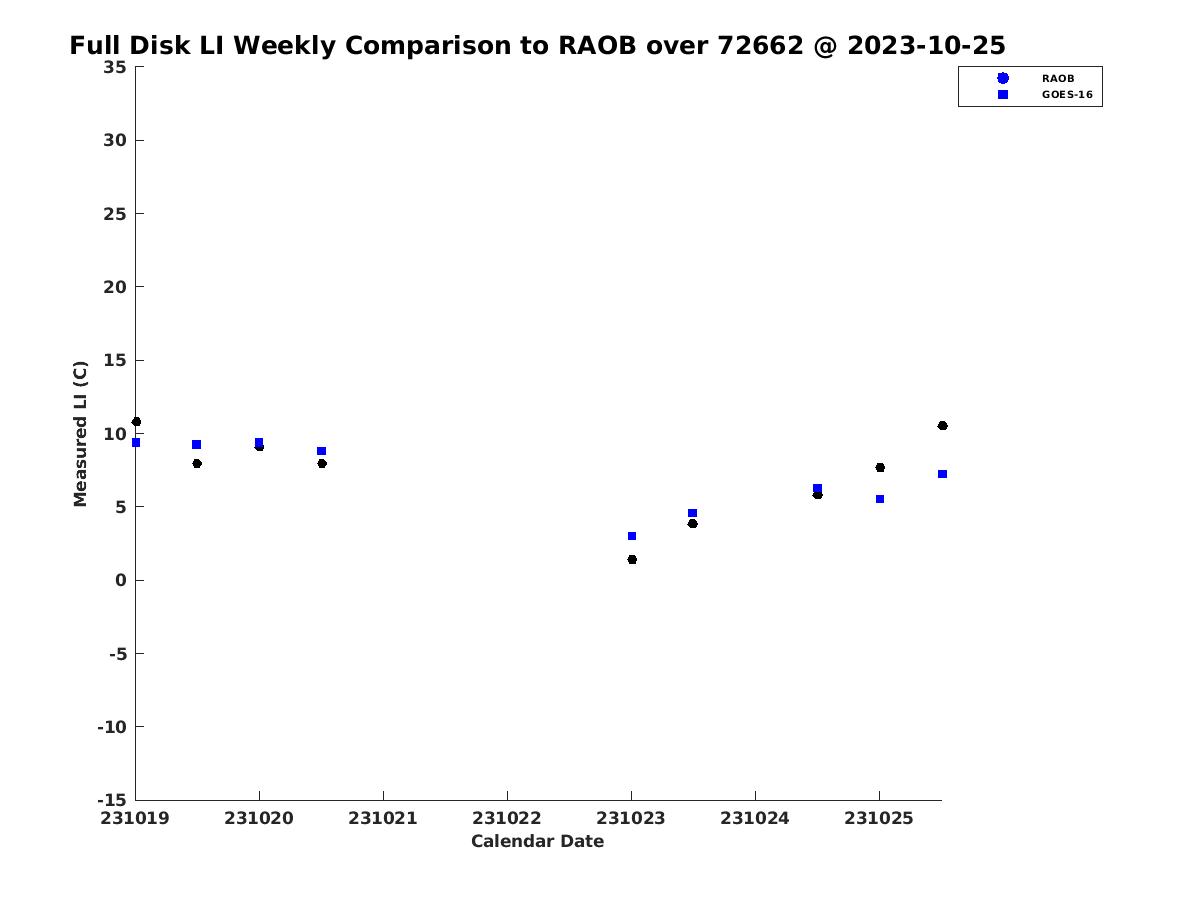 Full Disk LI Weekly Comparison to RAOB over 72662 @ 2023-10-25

RAOB
GOES-16

Measured LI (C)

35
30
25
20
15
10
5
0
-5
-10
-15

231019
231020
231021
231022
231023
231024
231025

Calendar Date